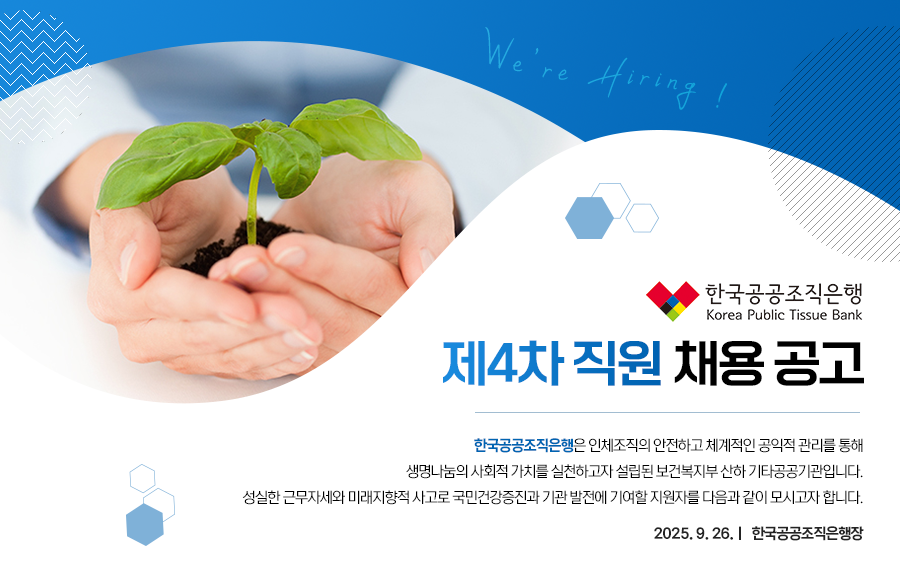 We're Hiring !

한국공공조직은행
Korea Public Tissue Bank

제4차 직원 채용 공고

한국공공조직은행은 인체조직의 안전하고 체계적인 공익적 관리를 통해 생명나눔의 사회적 가치를 실천하고자 설립된 보건복지부 산하 기타공공기관입니다. 성실한 근무자세와 미래지향적 사고로 국민건강증진과 기관 발전에 기여할 지원자를 다음과 같이 모시고자 합니다.

2025. 9. 26. | 한국공공조직은행장